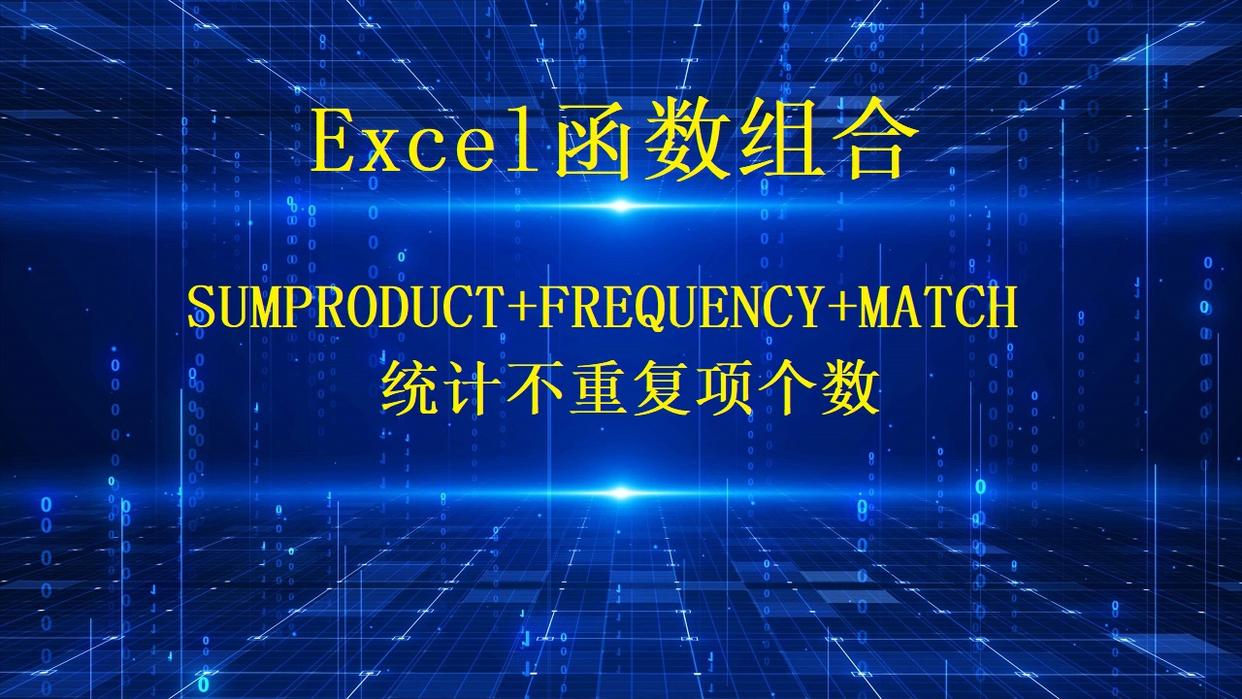 Excel函数组合

SUMPRODUCT+FREQUENCY+MATCH
统计不重复项个数